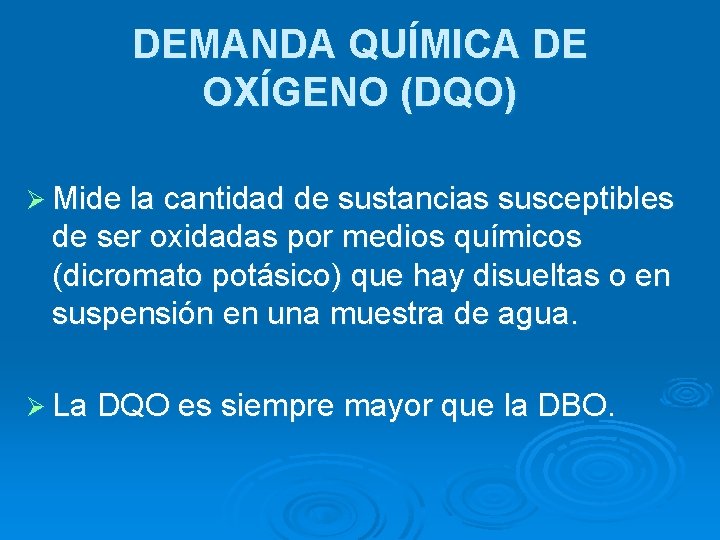 DEMANDA QUÍMICA DE OXÍGENO (DQO)

➢ Mide la cantidad de sustancias susceptibles de ser oxidadas por medios químicos (dicromato potásico) que hay disueltas o en suspensión en una muestra de agua.

➢ La DQO es siempre mayor que la DBO.